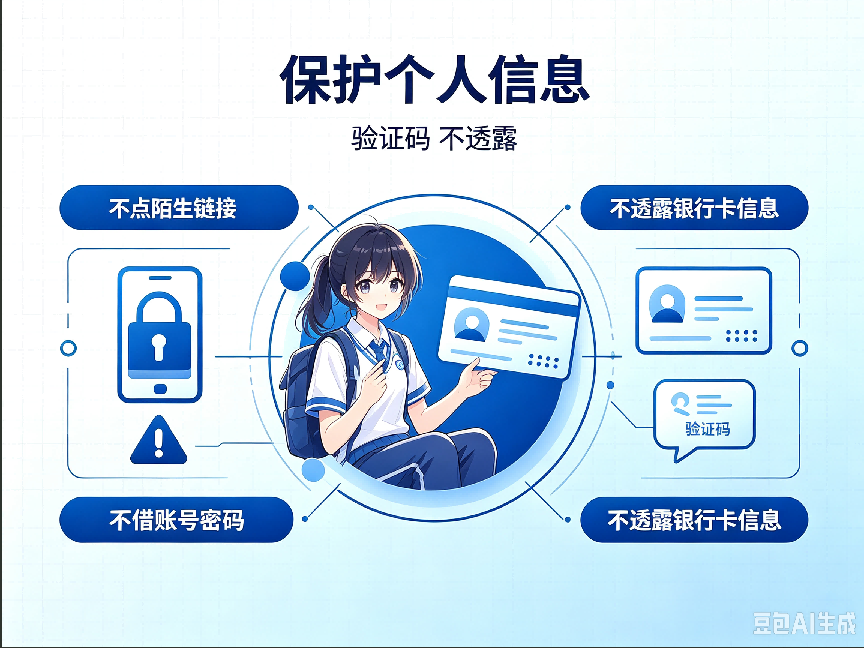 保护个人信息

验证码 不透露

不点陌生链接

不透露银行卡信息

验证码

不借账号密码

不透露银行卡信息

豆包AI生成